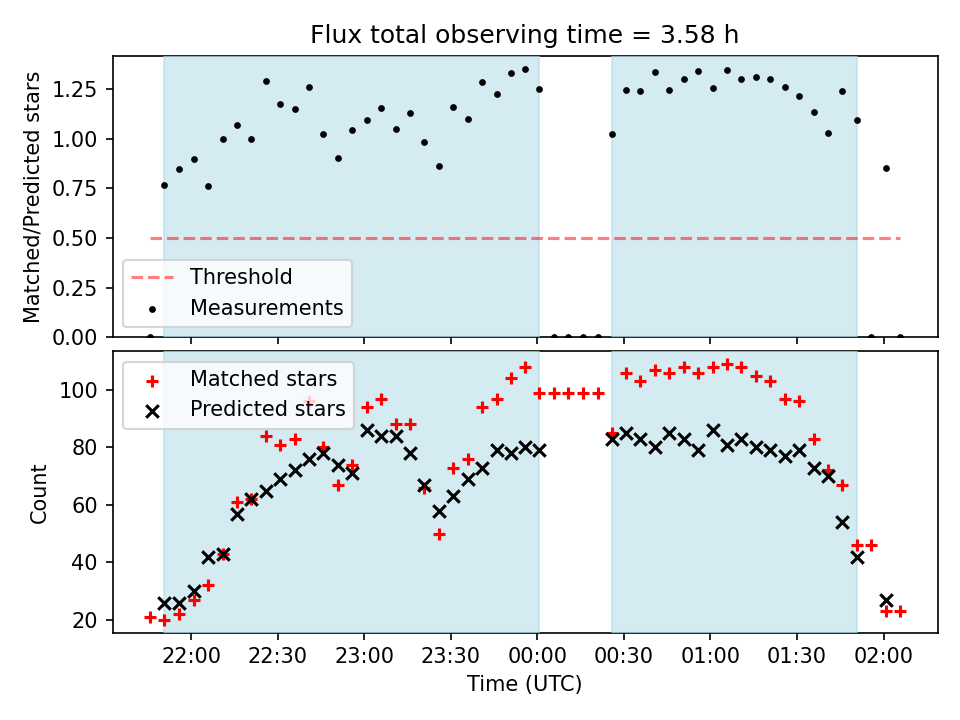 Flux total observing time = 3.58 h

Matched/Predicted stars

1.25
1.00
0.75
0.50
0.25
0.00

Threshold
Measurements

Count

100
80
60
40
20

Matched stars
Predicted stars

22:00 22:30 23:00 23:30 00:00 00:30 01:00 01:30 02:00

Time (UTC)